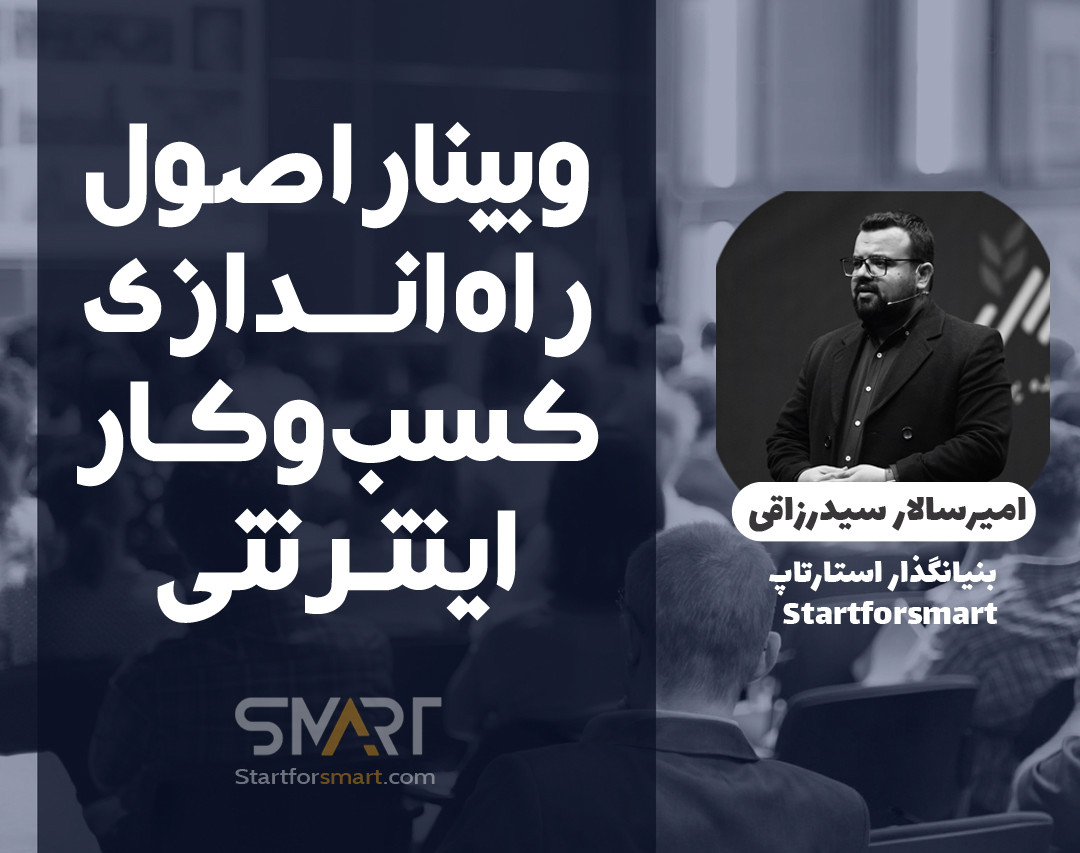 وبینار اصول راه‌اندازی کسب‌وکار اینترنتی

امیرسالار سیدرزاقی

بنیانگذار استارتاپ
Startforsmart

SMART
Startforsmart.com